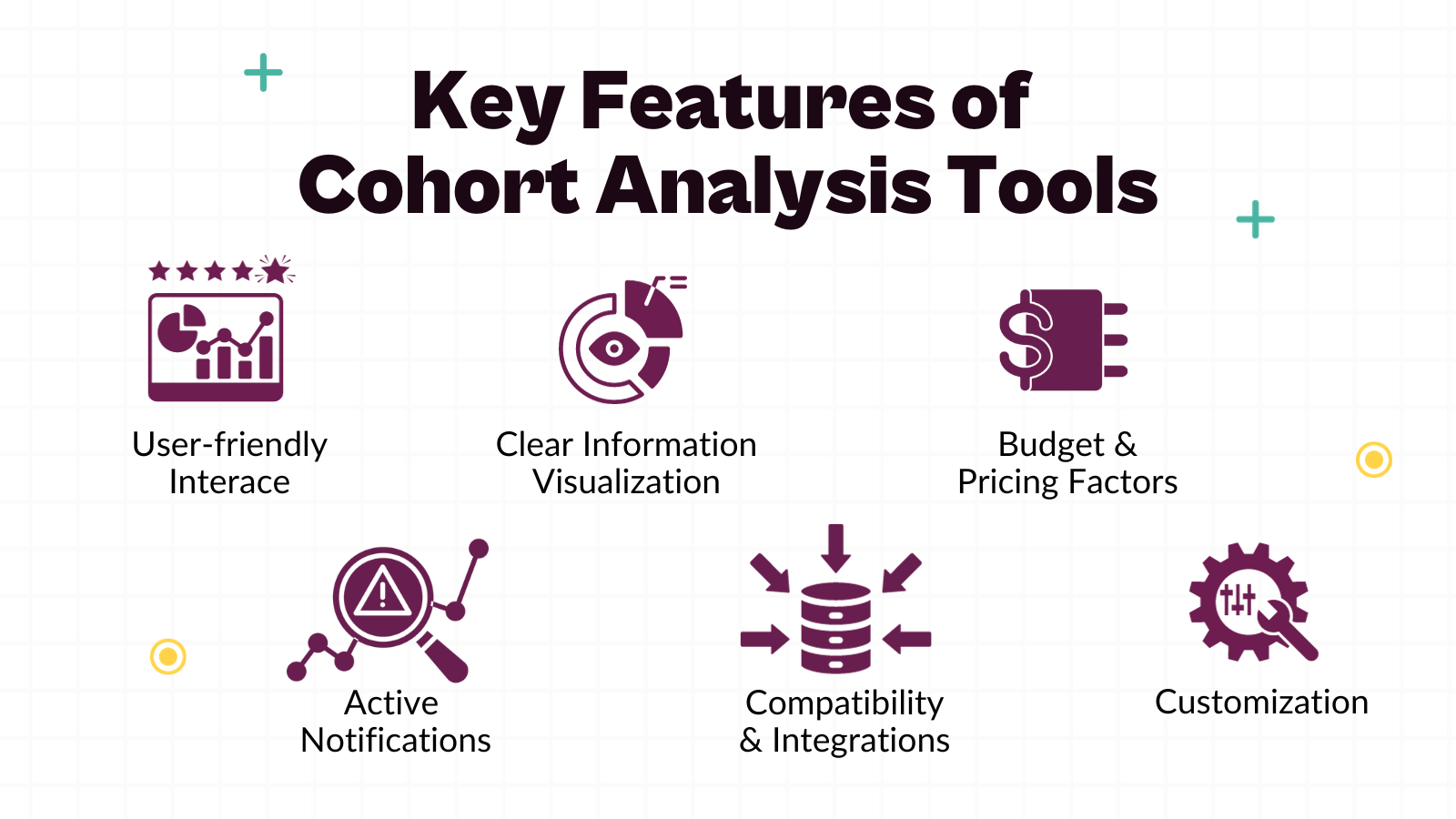 Key Features of Cohort Analysis Tools

User-friendly Interace

Clear Information Visualization

Budget & Pricing Factors

Active Notifications

Compatibility & Integrations

Customization